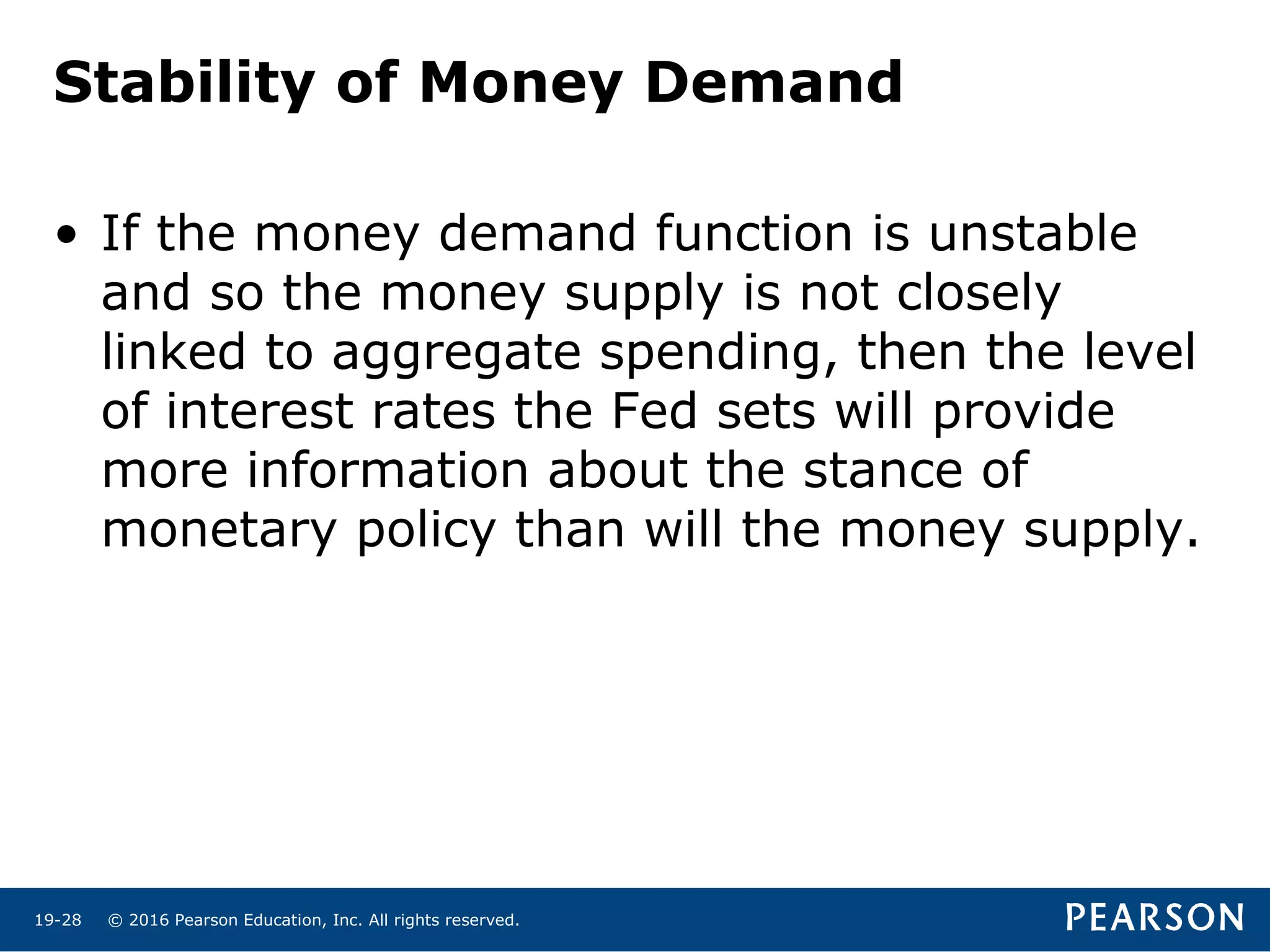 Stability of Money Demand

• If the money demand function is unstable and so the money supply is not closely linked to aggregate spending, then the level of interest rates the Fed sets will provide more information about the stance of monetary policy than will the money supply.

19-28 © 2016 Pearson Education, Inc. All rights reserved.

PEARSON